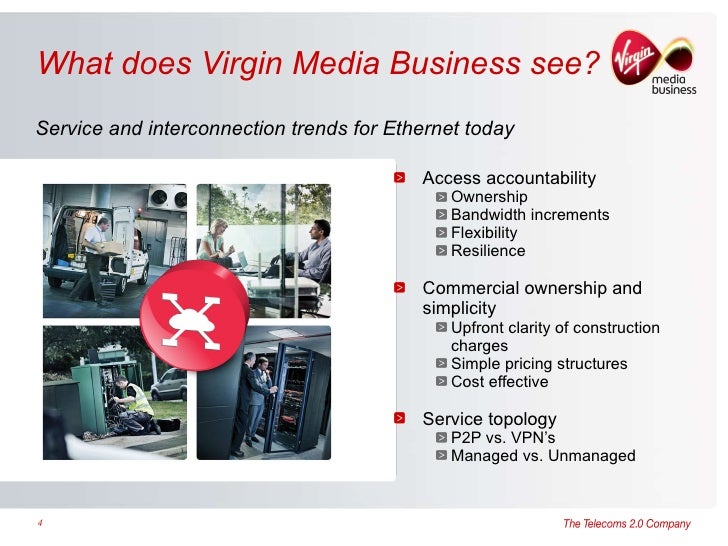 What does Virgin Media Business see?

Virgin media business

Service and interconnection trends for Ethernet today

Access accountability
Ownership
Bandwidth increments
Flexibility
Resilience

Commercial ownership and simplicity
Upfront clarity of construction charges
Simple pricing structures
Cost effective

Service topology
P2P vs. VPN's
Managed vs. Unmanaged

4

The Telecoms 2.0 Company